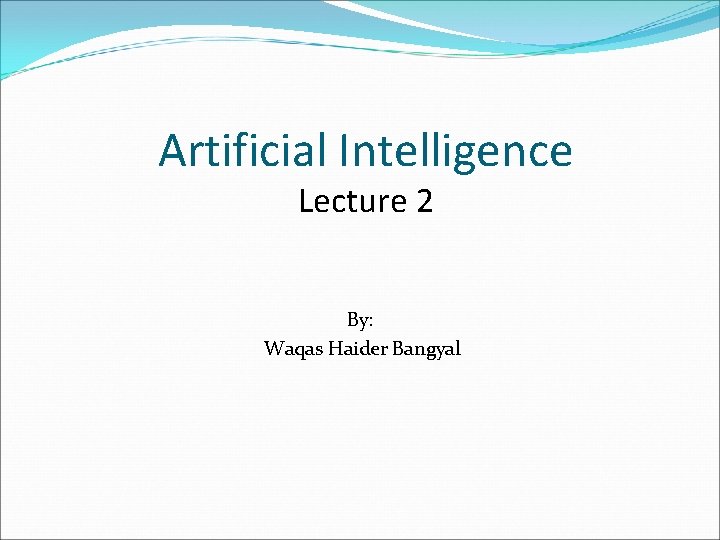 Artificial Intelligence
Lecture 2

By:
Waqas Haider Bangyal